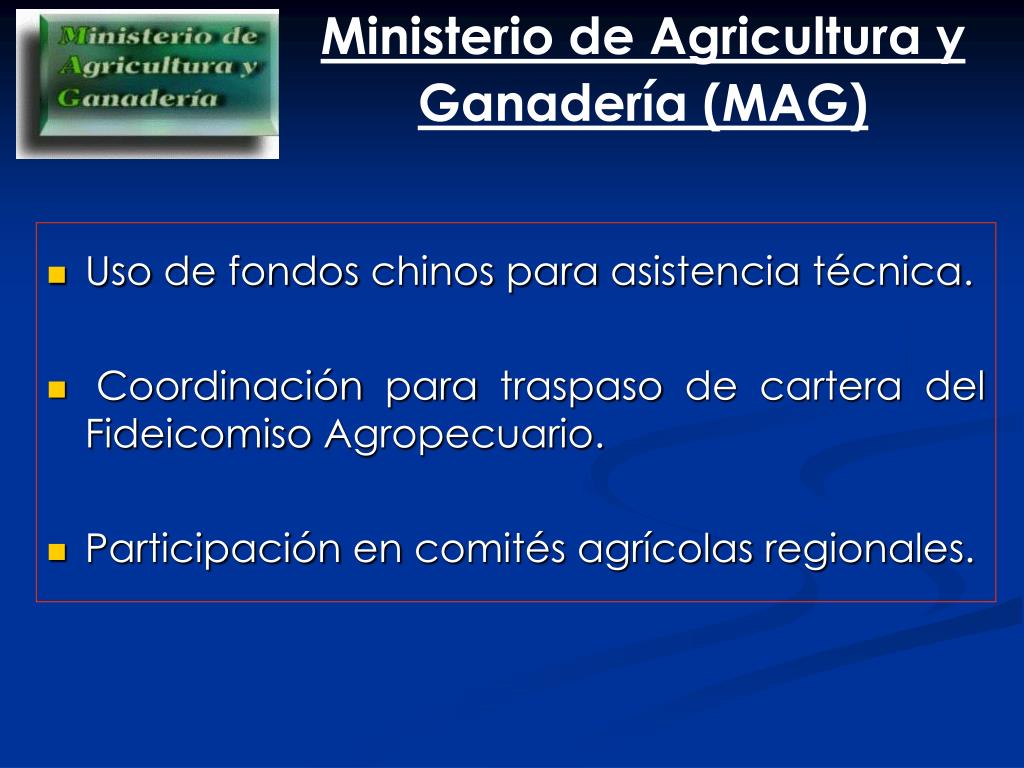 Ministerio de Agricultura y Ganadería

Ministerio de Agricultura y Ganadería (MAG)

Uso de fondos chinos para asistencia técnica.

Coordinación para traspaso de cartera del Fideicomiso Agropecuario.

Participación en comités agrícolas regionales.